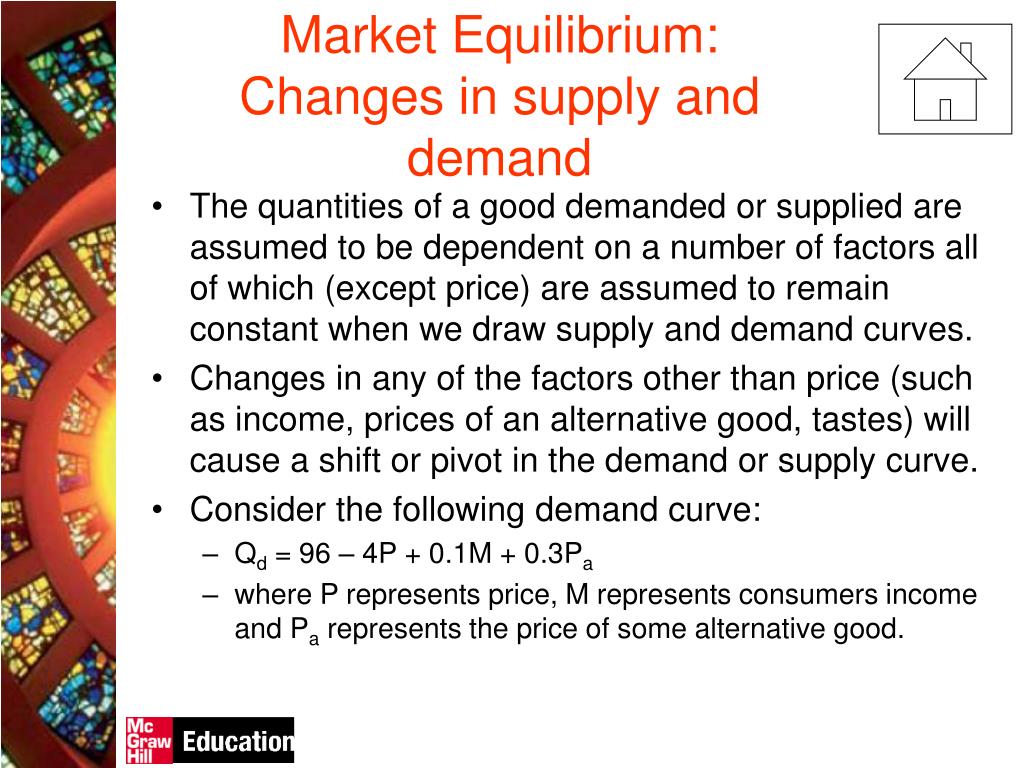 Market Equilibrium: Changes in supply and demand

• The quantities of a good demanded or supplied are assumed to be dependent on a number of factors all of which (except price) are assumed to remain constant when we draw supply and demand curves.
• Changes in any of the factors other than price (such as income, prices of an alternative good, tastes) will cause a shift or pivot in the demand or supply curve.
• Consider the following demand curve:
– $Q_d = 96 – 4P + 0.1M + 0.3P_a$
– where P represents price, M represents consumers income and $P_a$ represents the price of some alternative good.

Mc Graw Hill Education